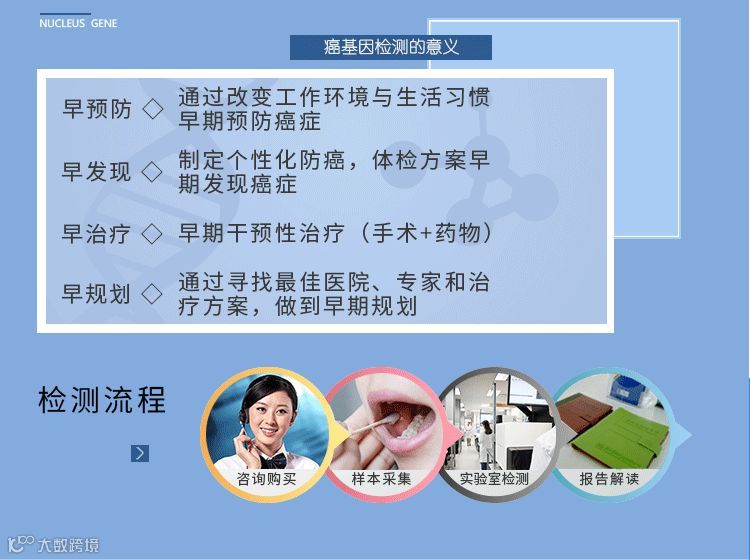 NUCLEUS GENE

癌基因检测的意义

早预防 ◇ 通过改变工作环境与生活习惯早期预防癌症

早发现 ◇ 制定个性化防癌，体检方案早期发现癌症

早治疗 ◇ 早期干预性治疗（手术+药物）

早规划 ◇ 通过寻找最佳医院、专家和治疗方案，做到早期规划

检测流程

咨询购买

样本采集

实验室检测

报告解读

大数跨境